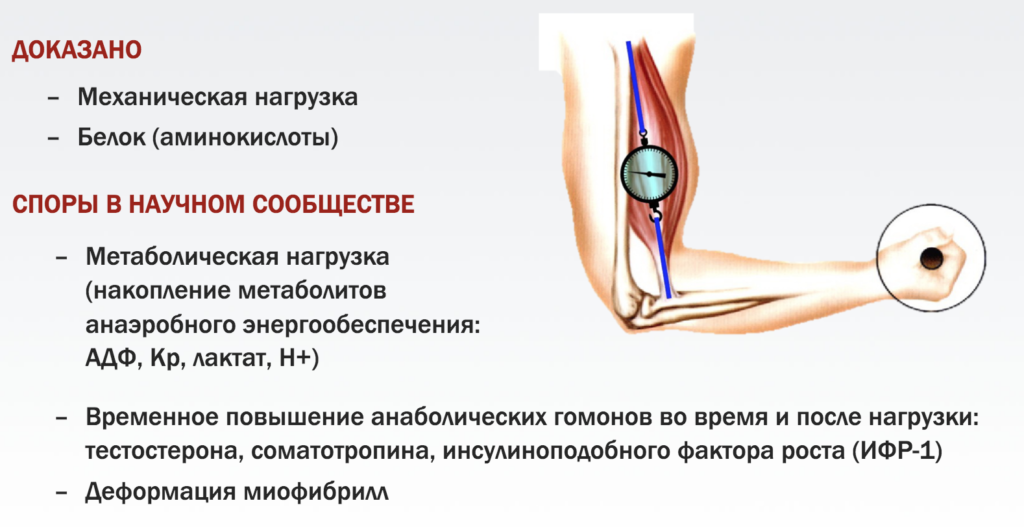 ДОКАЗАНО

– Механическая нагрузка

– Белок (аминокислоты)

СПОРЫ В НАУЧНОМ СООБЩЕСТВЕ

– Метаболическая нагрузка (накопление метаболитов анаэробного энергообеспечения: АДФ, Кр, лактат, Н+)

– Временное повышение анаболических гомонов во время и после нагрузки: тестостерона, соматотропина, инсулиноподобного фактора роста (ИФР-1)

– Деформация миофибрилл